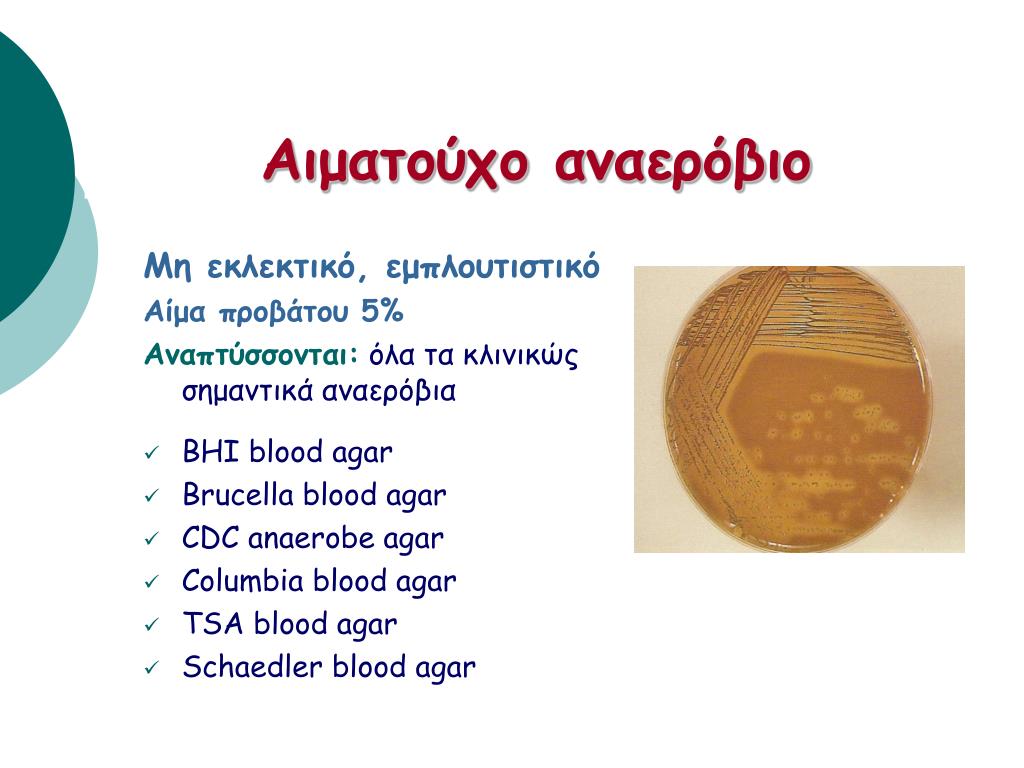 Αιματούχο αναερόβιο

Μη εκλεκτικό, εμπλουτιστικό

Αίμα προβάτου 5%

Αναπτύσσονται: όλα τα κλινικώς σημαντικά αναερόβια

✓ BHI blood agar
✓ Brucella blood agar
✓ CDC anaerobe agar
✓ Columbia blood agar
✓ TSA blood agar
✓ Schaedler blood agar